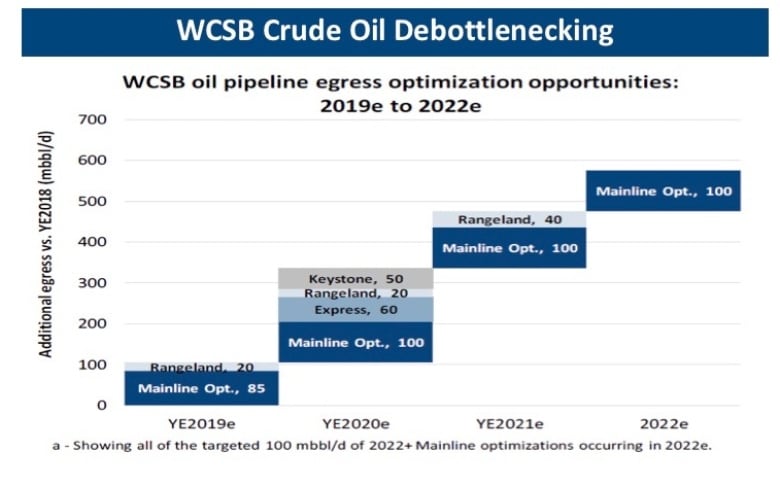 WCSB Crude Oil Debottlenecking

WCSB oil pipeline egress optimization opportunities: 2019e to 2022e

Additional egress vs. YE2018 (mbbl/d)

700
600
500
400
300
200
100
0

Rangeland, 20
Mainline Opt., 85

Keystone, 50
Rangeland, 20
Express, 60
Mainline Opt., 100

Rangeland, 40
Mainline Opt., 100

Mainline Opt., 100

YE2019e
YE2020e
YE2021e
2022e

a - Showing all of the targeted 100 mbbl/d of 2022+ Mainline optimizations occurring in 2022e.